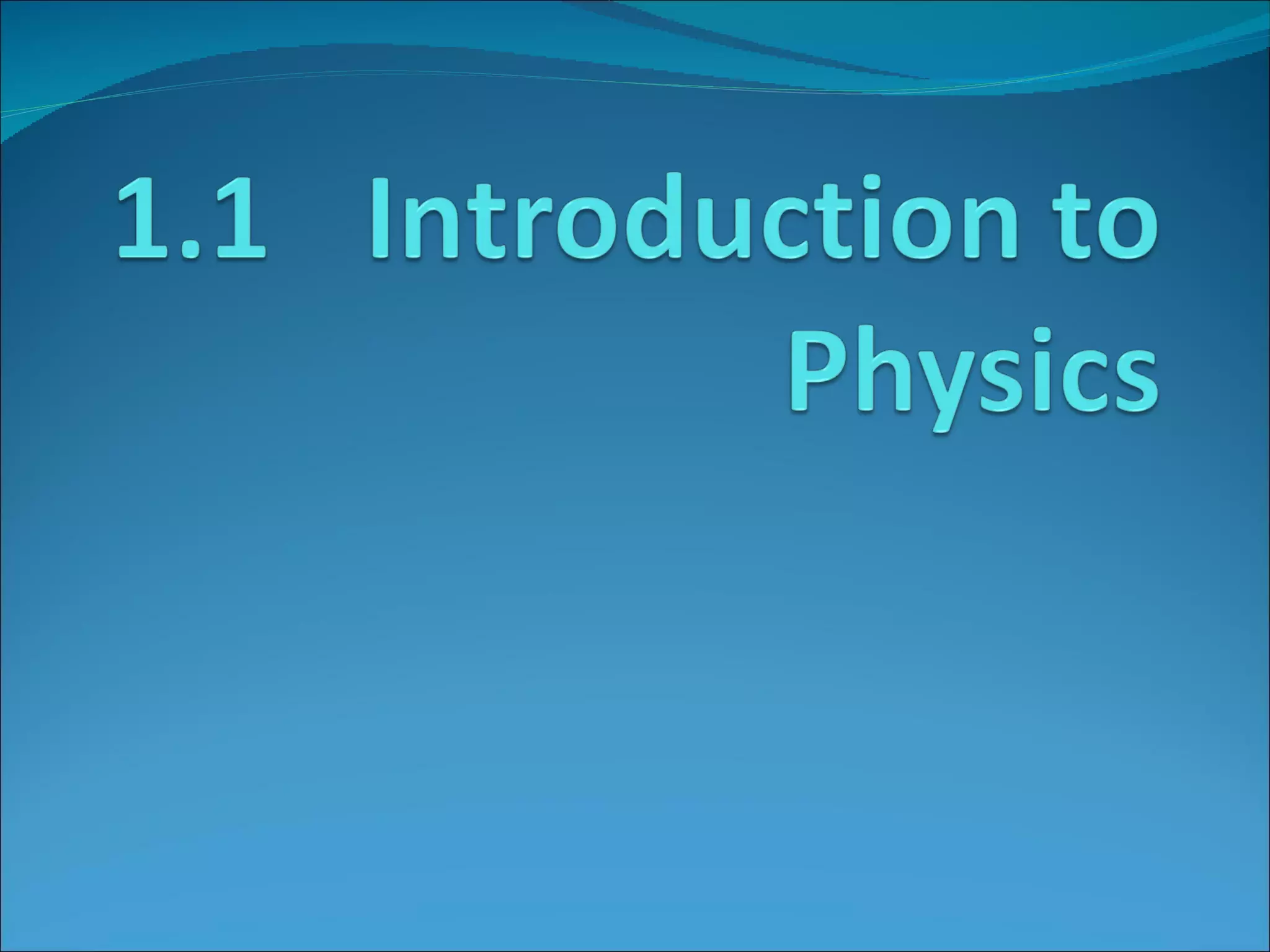 1.1 Introduction to Physics